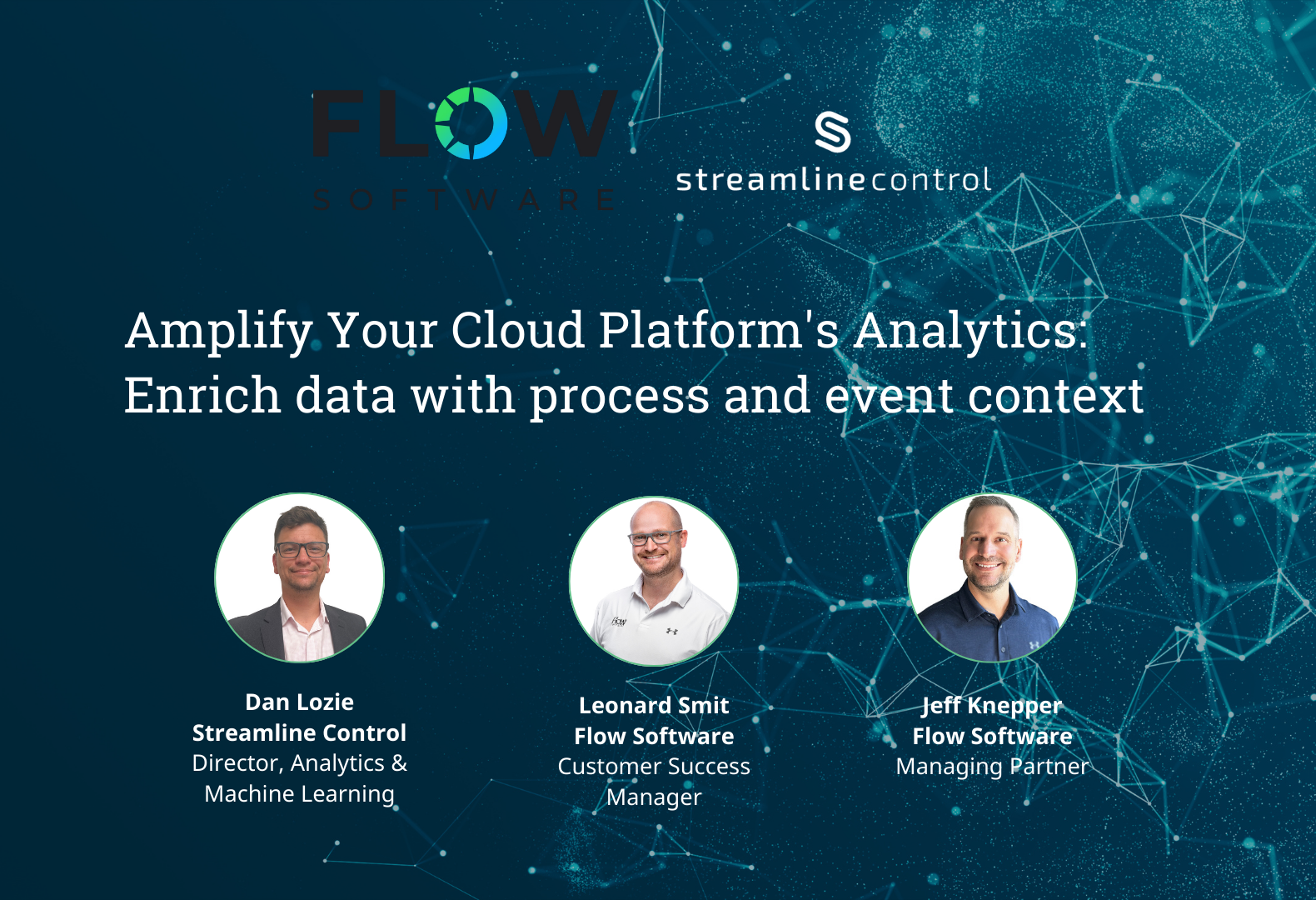 FLOW
SOFTWARE

streamlinecontrol

Amplify Your Cloud Platform's Analytics:
Enrich data with process and event context

Dan Lozie
Streamline Control
Director, Analytics & Machine Learning

Leonard Smit
Flow Software
Customer Success Manager

Jeff Knepper
Flow Software
Managing Partner